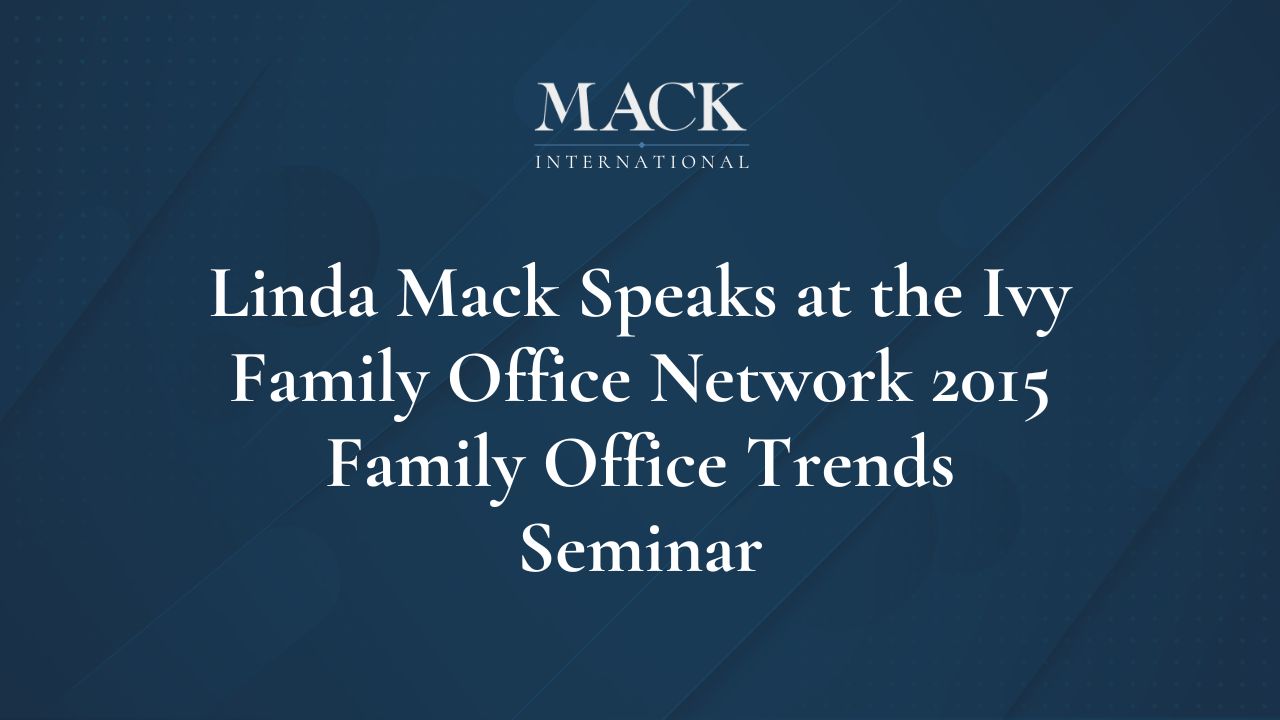 MACK
INTERNATIONAL

Linda Mack Speaks at the Ivy Family Office Network 2015 Family Office Trends Seminar